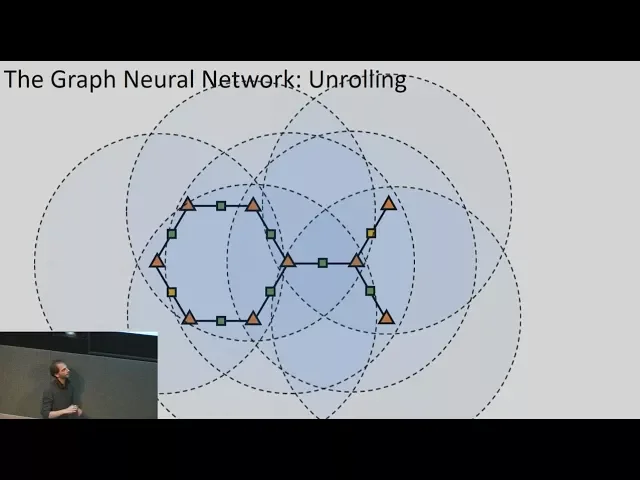 The Graph Neural Network: Unrolling